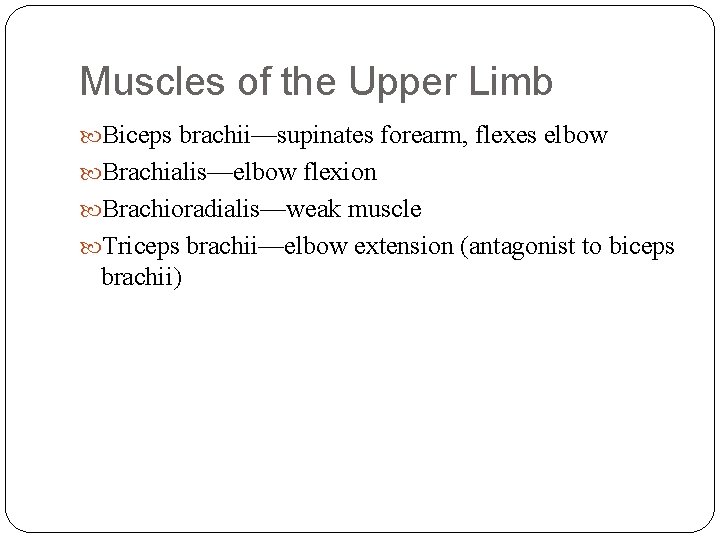 Muscles of the Upper Limb

Biceps brachii—supinates forearm, flexes elbow

Brachialis—elbow flexion

Brachioradialis—weak muscle

Triceps brachii—elbow extension (antagonist to biceps brachii)